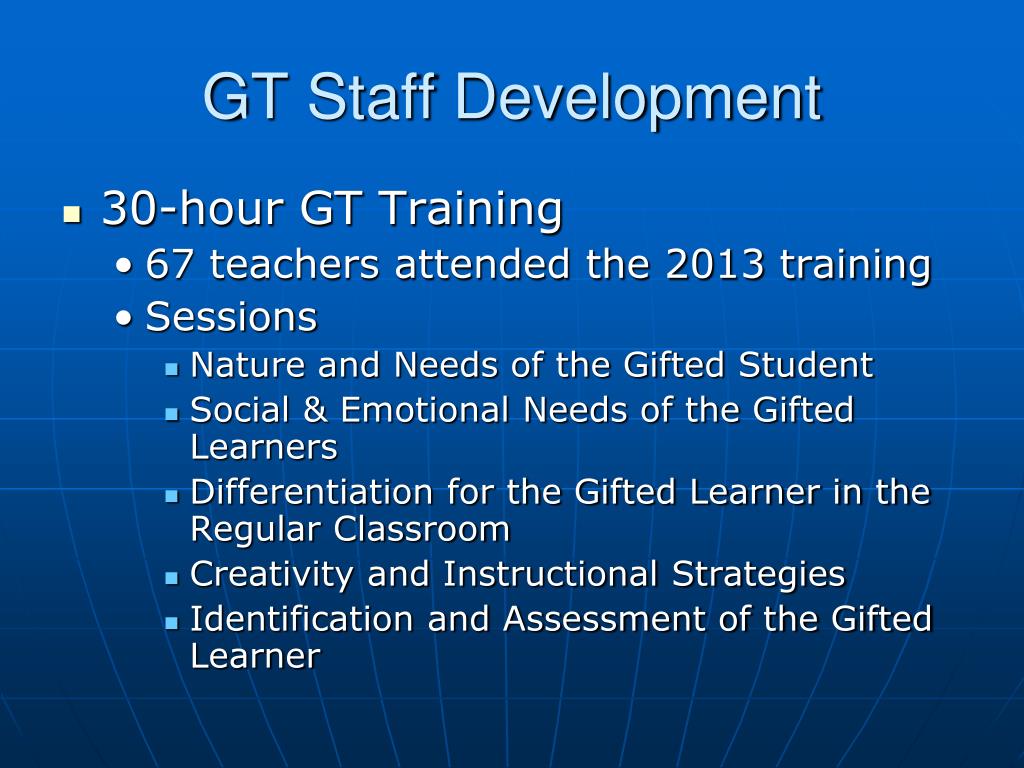 GT Staff Development

- 30-hour GT Training
  - 67 teachers attended the 2013 training
  - Sessions
    - Nature and Needs of the Gifted Student
    - Social & Emotional Needs of the Gifted Learners
    - Differentiation for the Gifted Learner in the Regular Classroom
    - Creativity and Instructional Strategies
    - Identification and Assessment of the Gifted Learner